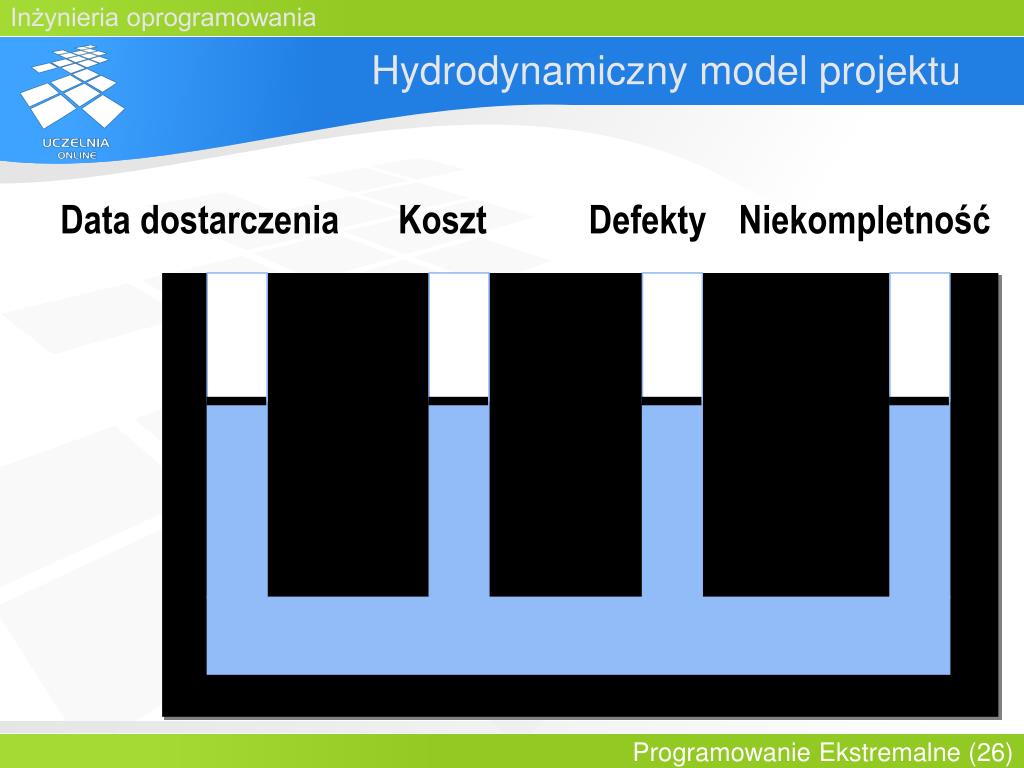 Inżynieria oprogramowania

UCZELNIA ONLINE

Hydrodynamiczny model projektu

Data dostarczenia Koszt Defekty Niekompletność

Programowanie Ekstremalne (26)